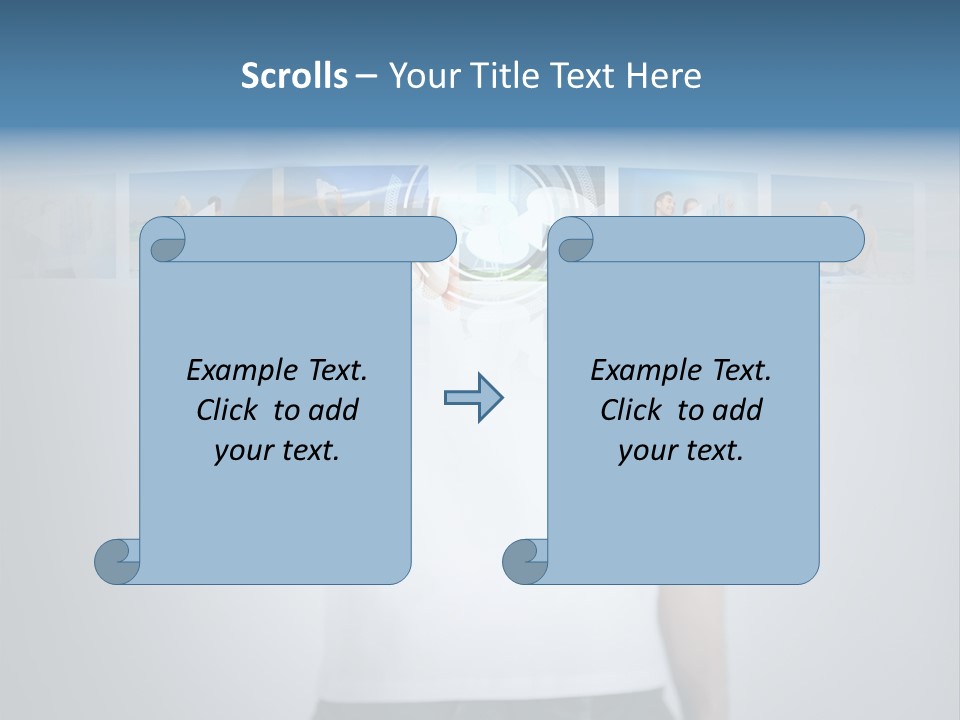 Scrolls – Your Title Text Here

Example Text. Click to add your text.

Example Text. Click to add your text.